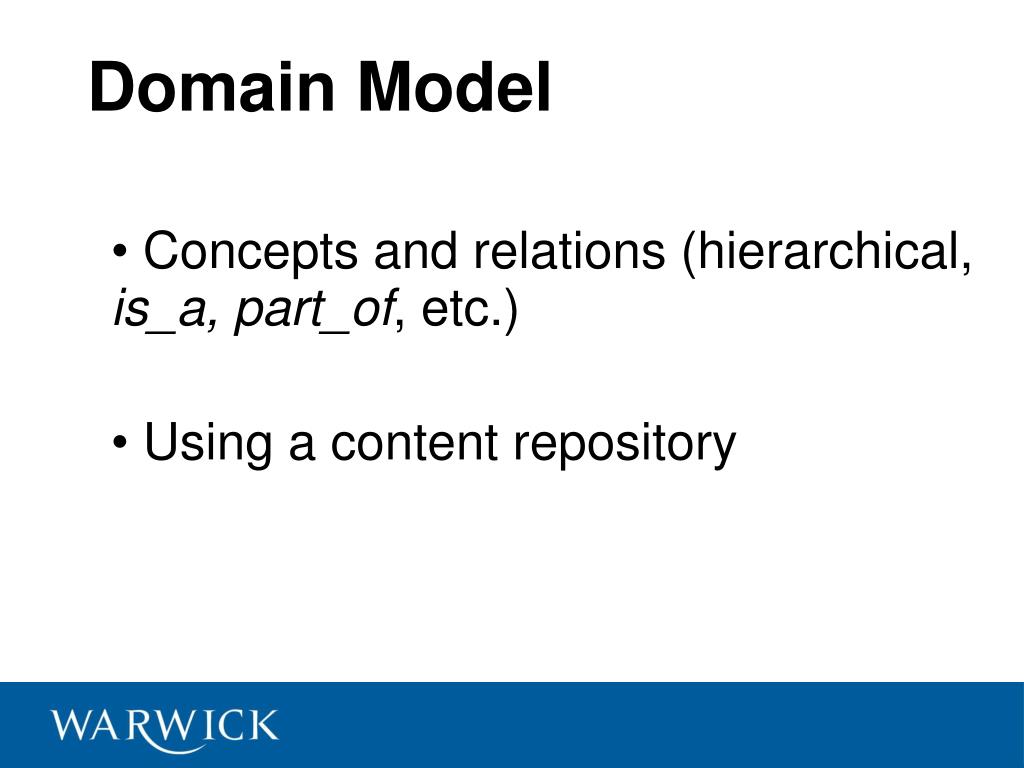 Domain Model

• Concepts and relations (hierarchical, is_a, part_of, etc.)

• Using a content repository

WARWICK